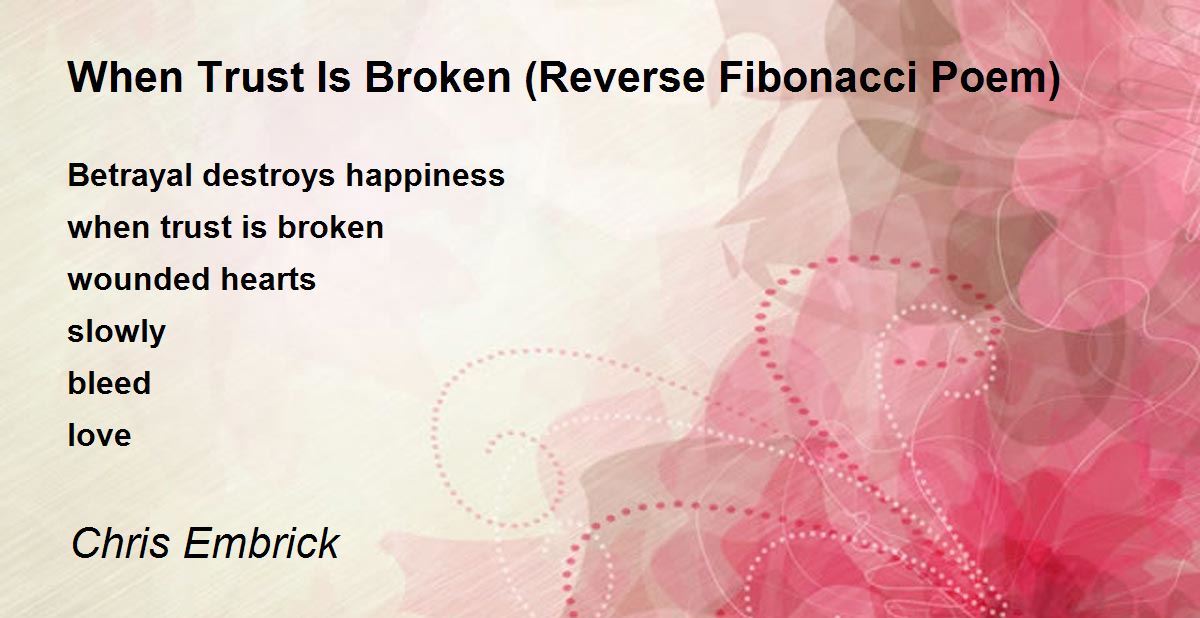 When Trust Is Broken (Reverse Fibonacci Poem)

Betrayal destroys happiness
when trust is broken
wounded hearts
slowly
bleed
love

Chris Embrick